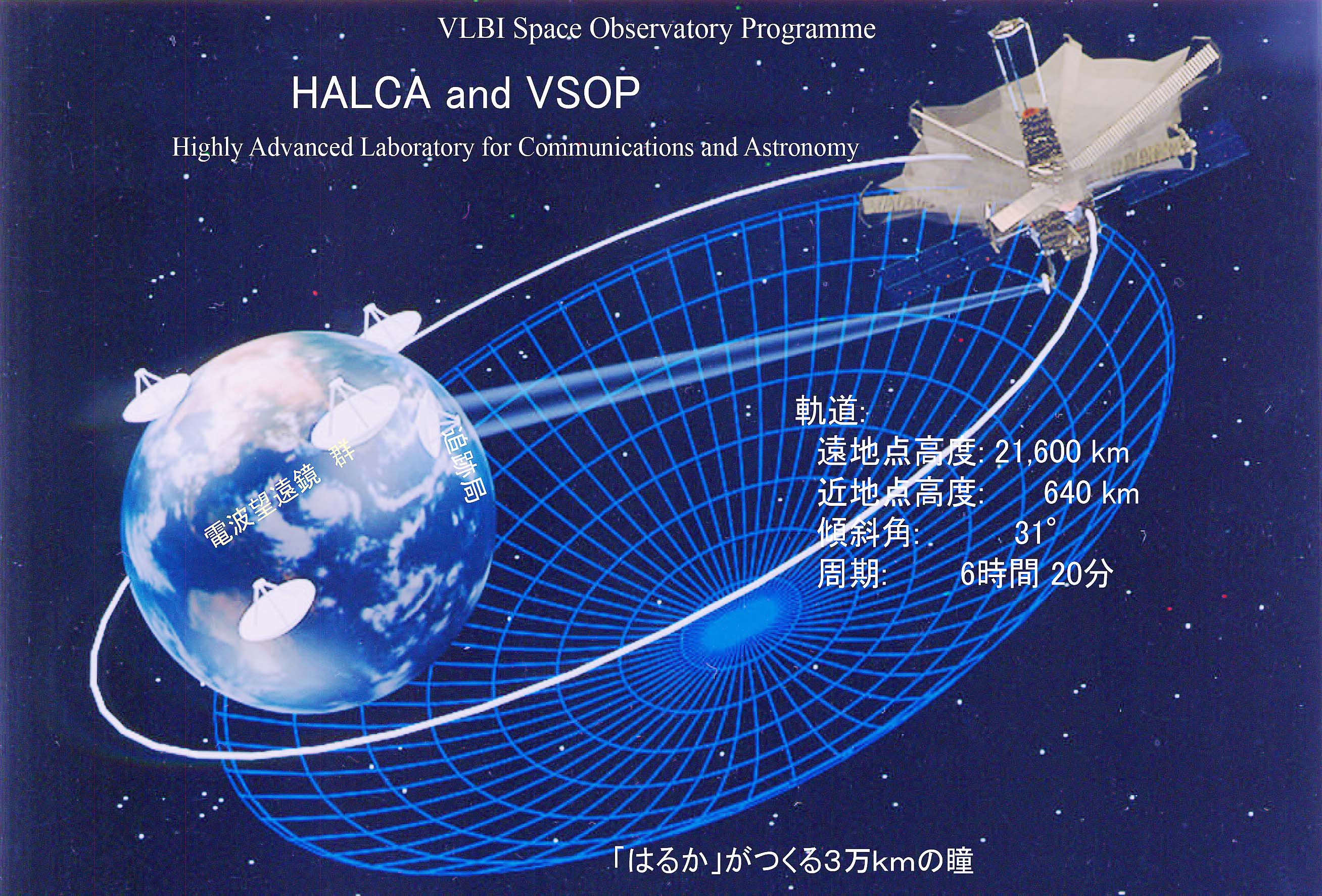 VLBI Space Observatory Programme

HALCA and VSOP

Highly Advanced Laboratory for Communications and Astronomy

電波望遠鏡 群

追跡局

軌道:
遠地点高度: 21,600 km
近地点高度: 640 km
傾斜角: 31°
周期: 6時間 20分

「はるか」がつくる3万kmの瞳